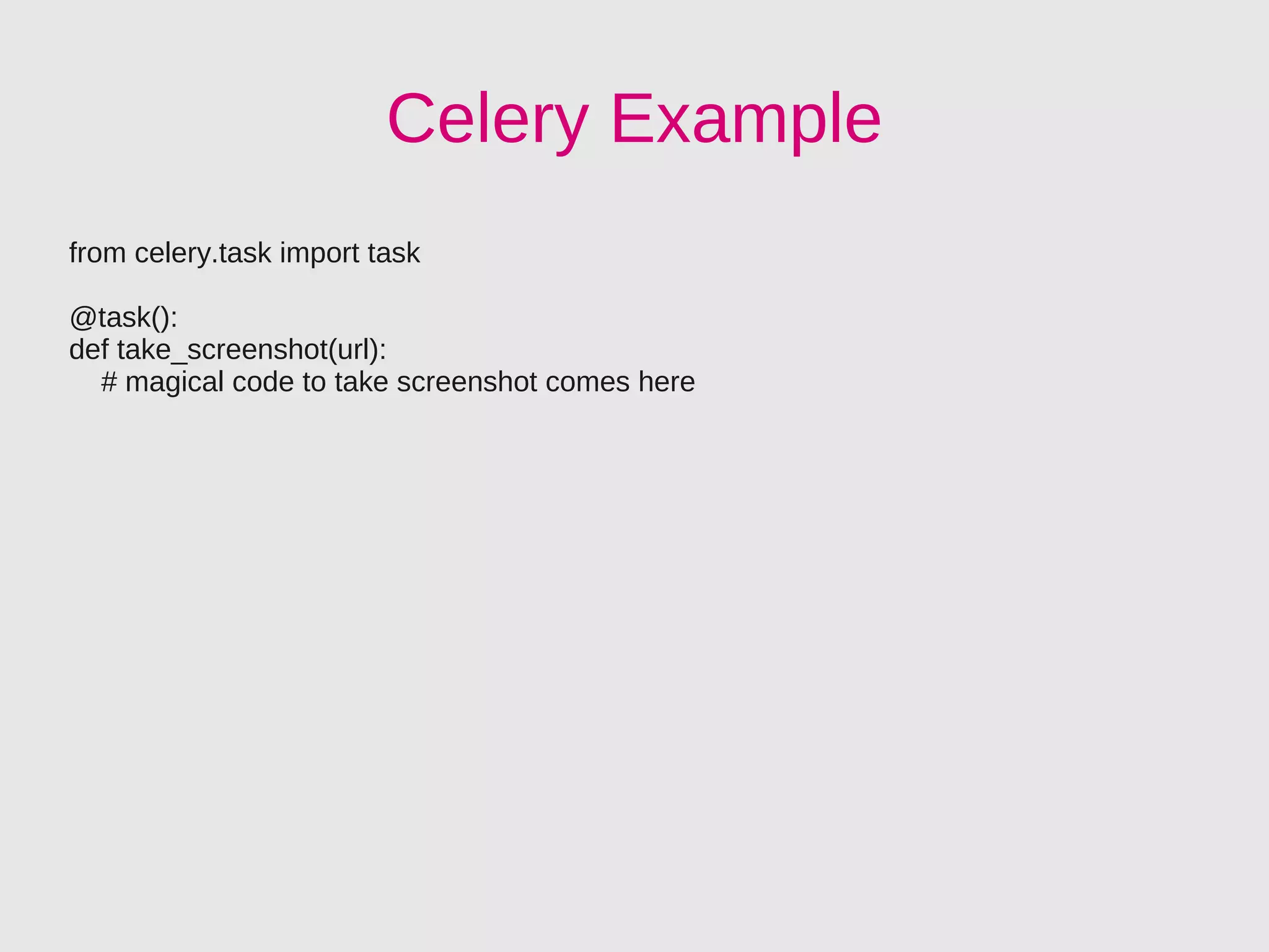 Celery Example

from celery.task import task

@task():
def take_screenshot(url):
    # magical code to take screenshot comes here